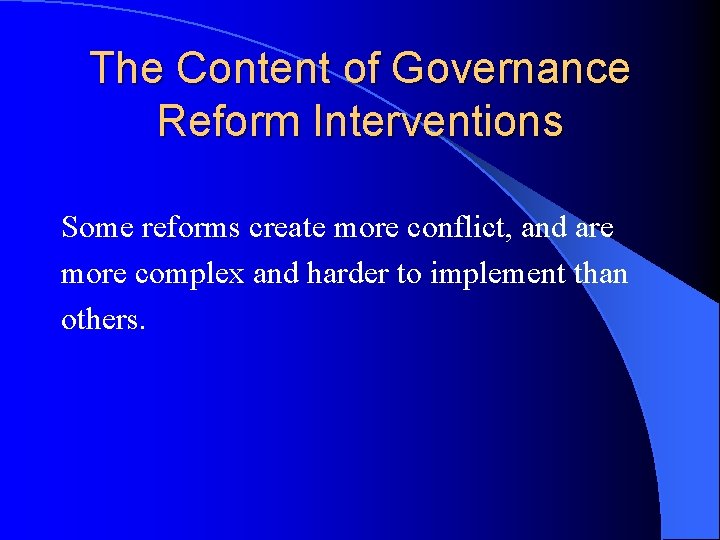 The Content of Governance Reform Interventions

Some reforms create more conflict, and are more complex and harder to implement than others.